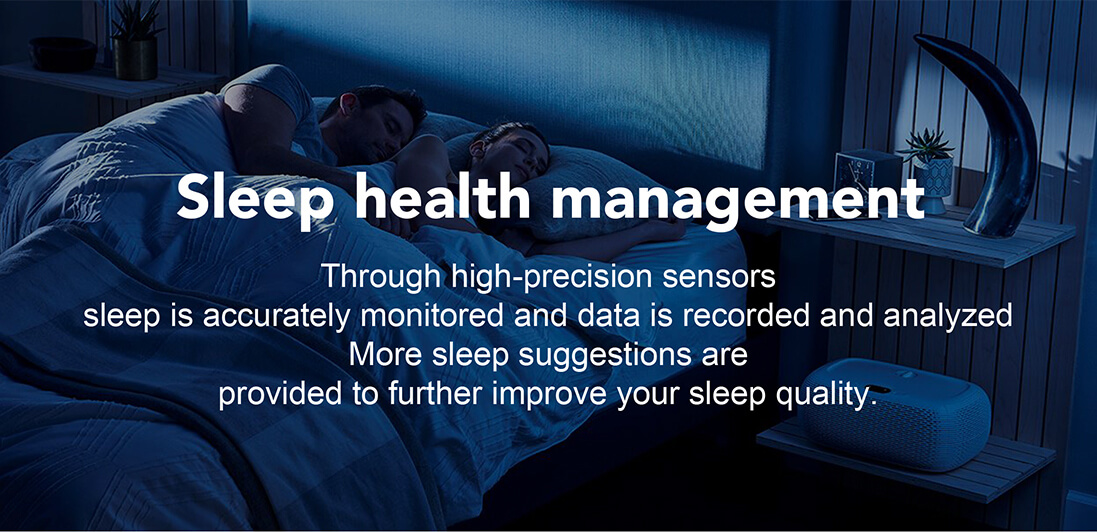 Sleep health management

Through high-precision sensors
sleep is accurately monitored and data is recorded and analyzed
More sleep suggestions are
provided to further improve your sleep quality.